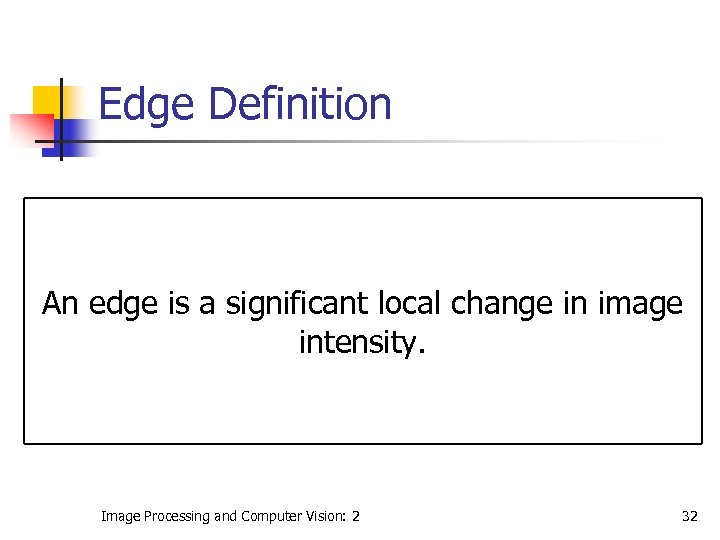 Edge Definition

An edge is a significant local change in image intensity.

Image Processing and Computer Vision: 2

32